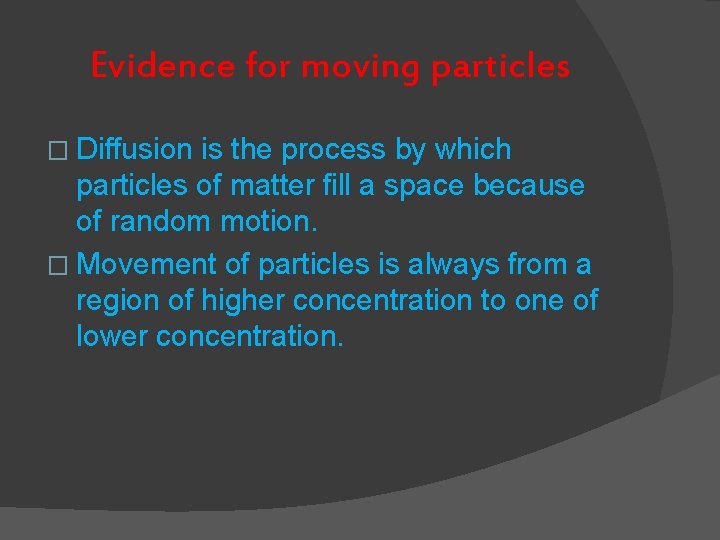 Evidence for moving particles

□ Diffusion is the process by which particles of matter fill a space because of random motion.

□ Movement of particles is always from a region of higher concentration to one of lower concentration.